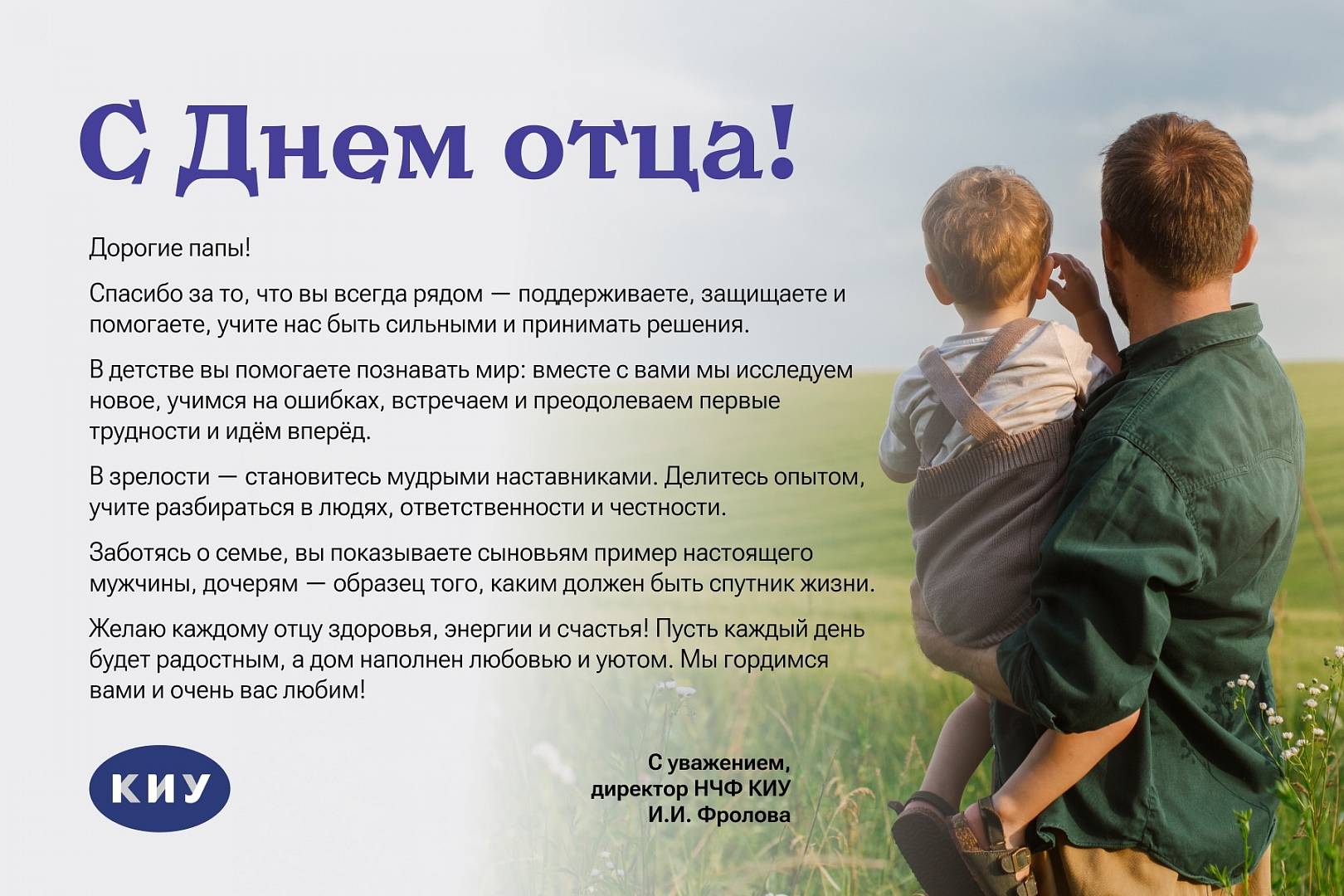 С Днем отца!

Дорогие папы!

Спасибо за то, что вы всегда рядом — поддерживаете, защищаете и помогаете, учите нас быть сильными и принимать решения.

В детстве вы помогаете познавать мир: вместе с вами мы исследуем новое, учимся на ошибках, встречаем и преодолеваем первые трудности и идём вперёд.

В зрелости — становитесь мудрыми наставниками. Делитесь опытом, учите разбираться в людях, ответственности и честности.

Заботясь о семье, вы показываете сыновьям пример настоящего мужчины, дочерям — образец того, каким должен быть спутник жизни.

Желаю каждому отцу здоровья, энергии и счастья! Пусть каждый день будет радостным, а дом наполнен любовью и уютом. Мы гордимся вами и очень вас любим!

КИУ

С уважением,
директор НЧФ КИУ
И.И. Фролова